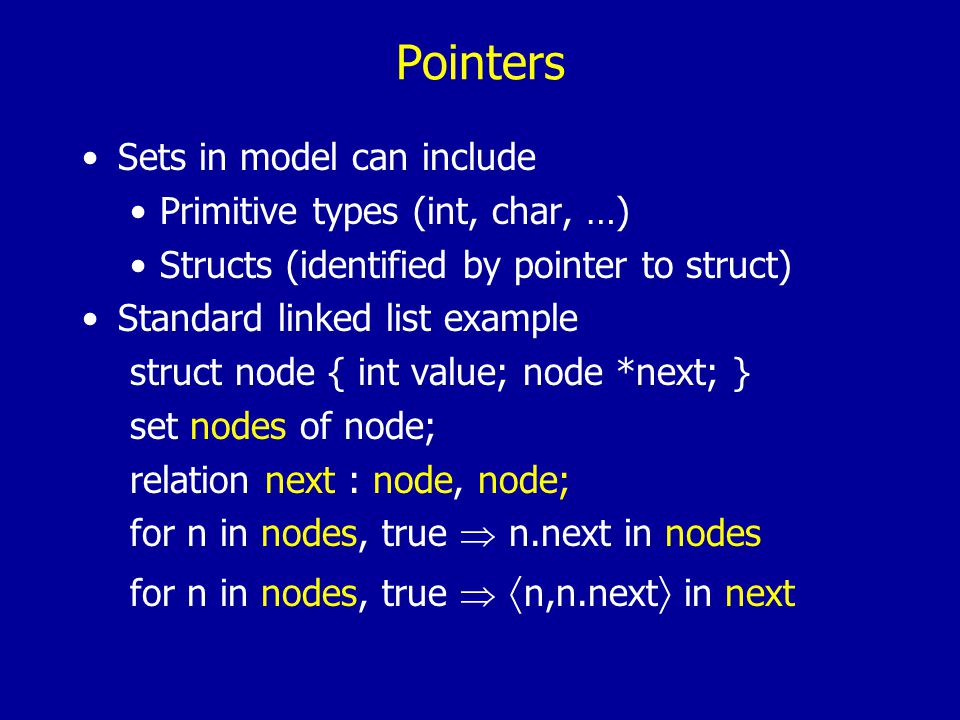 Pointers

• Sets in model can include
  • Primitive types (int, char, …)
  • Structs (identified by pointer to struct)
• Standard linked list example
  struct node { int value; node *next; }
  set nodes of node;
  relation next : node, node;
  for n in nodes, true $\Rightarrow$ n.next in nodes
  for n in nodes, true $\Rightarrow$ $\langle$n,n.next$\rangle$ in next